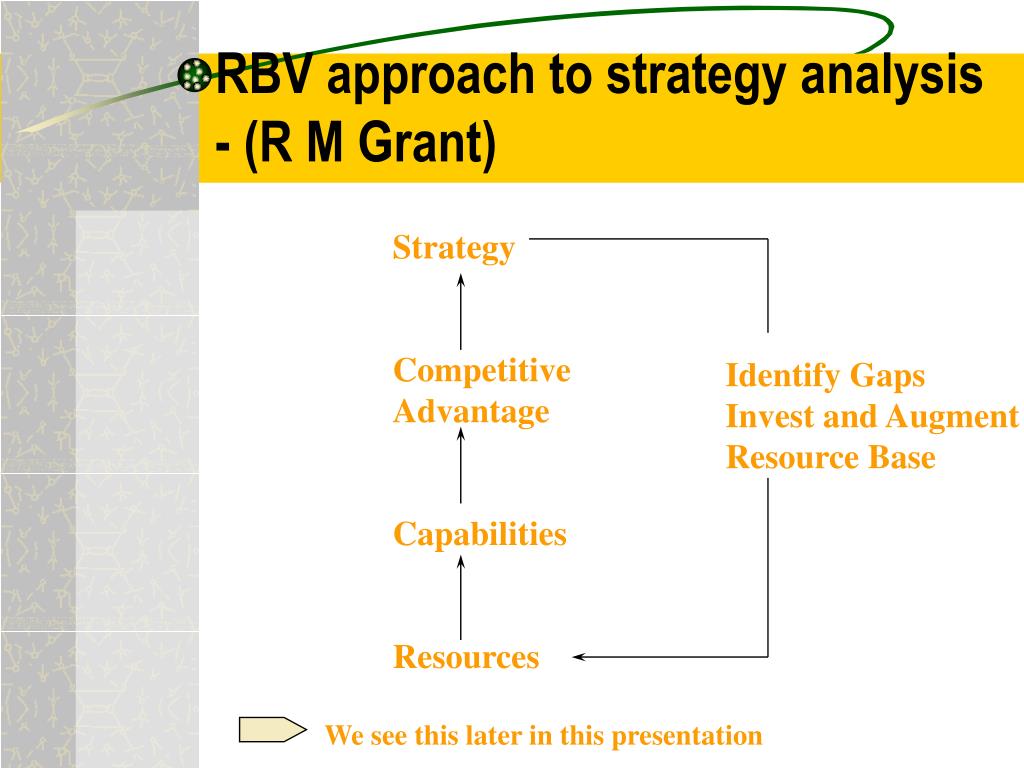 RBV approach to strategy analysis - (R M Grant)

Strategy

Competitive Advantage

Capabilities

Resources

Identify Gaps
Invest and Augment
Resource Base

We see this later in this presentation